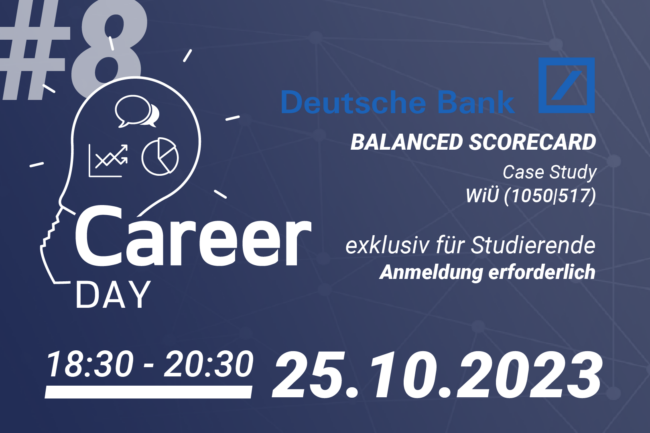 #8

Career
DAY

Deutsche Bank

BALANCED SCORECARD

Case Study
WiÜ (1050|517)

exklusiv für Studierende
Anmeldung erforderlich

18:30 - 20:30 25.10.2023